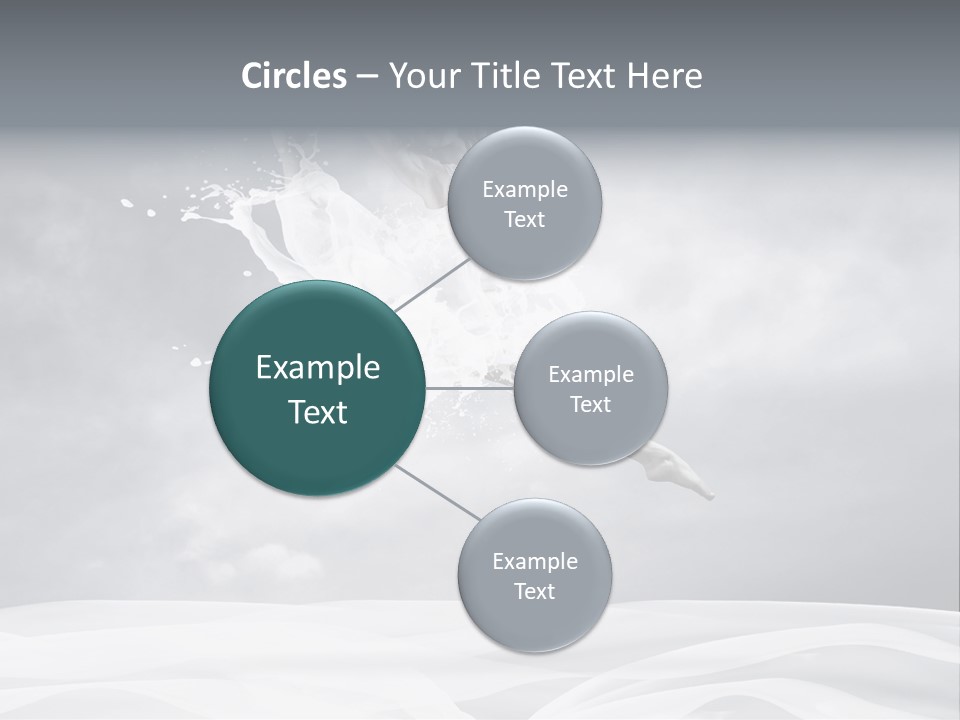 Circles – Your Title Text Here

Example Text

Example Text

Example Text

Example Text